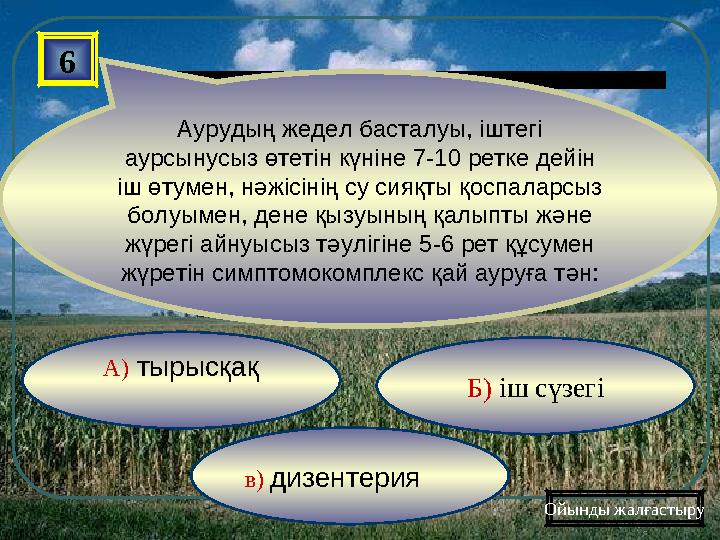 6

Аурудың жедел басталуы, іштегі аурсынусыз өтетін күніне 7-10 ретке дейін іш өтумен, нәжісінің су сияқты қоспаларсыз болуымен, дене қызуының қалыпты және жүрегі айнуысыз тәулігіне 5-6 рет құсумен жүретін симптомокомплекс қай ауруға тән:

А) тырысқақ

Б) іш сүзегі

в) дизентерия

Ойынды жалғастыру